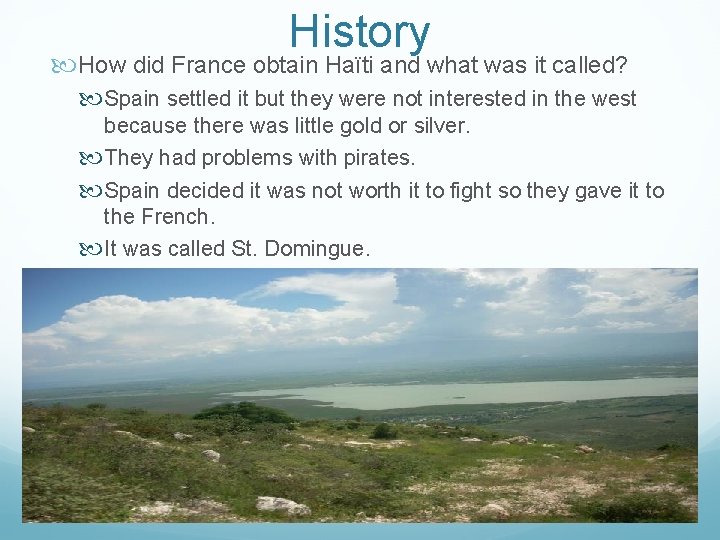 History

How did France obtain Haïti and what was it called?

Spain settled it but they were not interested in the west because there was little gold or silver.

They had problems with pirates.

Spain decided it was not worth it to fight so they gave it to the French.

It was called St. Domingue.